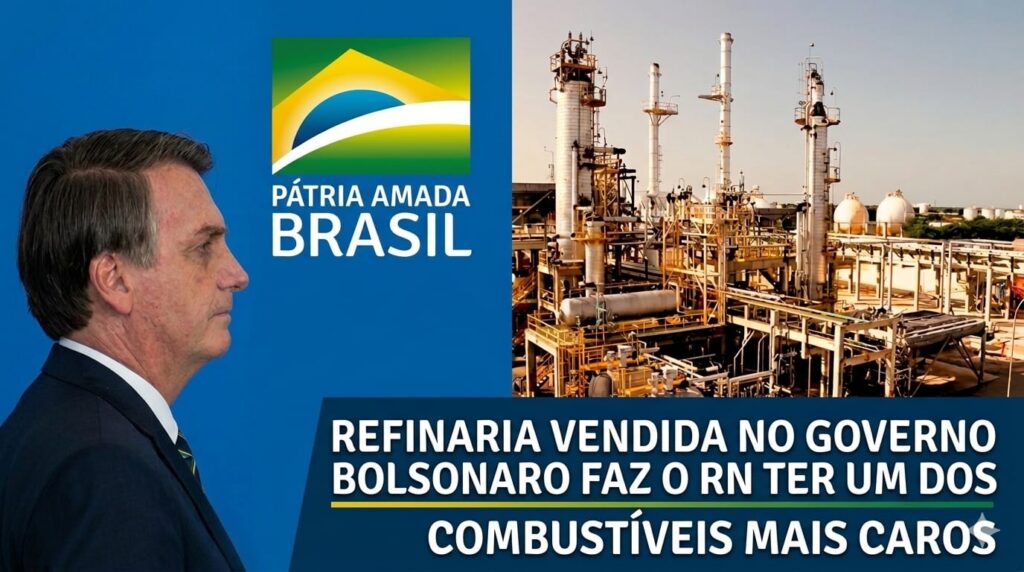 PÁTRIA AMADA
BRASIL

REFINARIA VENDIDA NO GOVERNO BOLSONARO FAZ O RN TER UM DOS COMBUSTÍVEIS MAIS CAROS